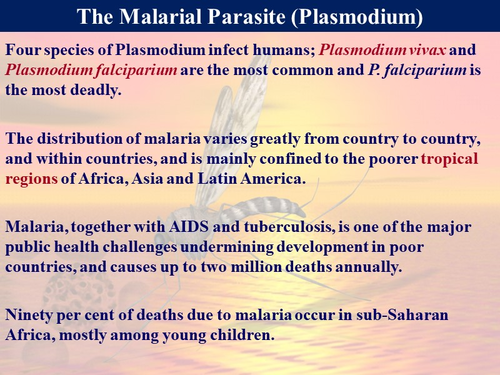 The Malarial Parasite (Plasmodium)

Four species of Plasmodium infect humans; Plasmodium vivax and Plasmodium falciparium are the most common and P. falciparium is the most deadly.

The distribution of malaria varies greatly from country to country, and within countries, and is mainly confined to the poorer tropical regions of Africa, Asia and Latin America.

Malaria, together with AIDS and tuberculosis, is one of the major public health challenges undermining development in poor countries, and causes up to two million deaths annually.

Ninety per cent of deaths due to malaria occur in sub-Saharan Africa, mostly among young children.